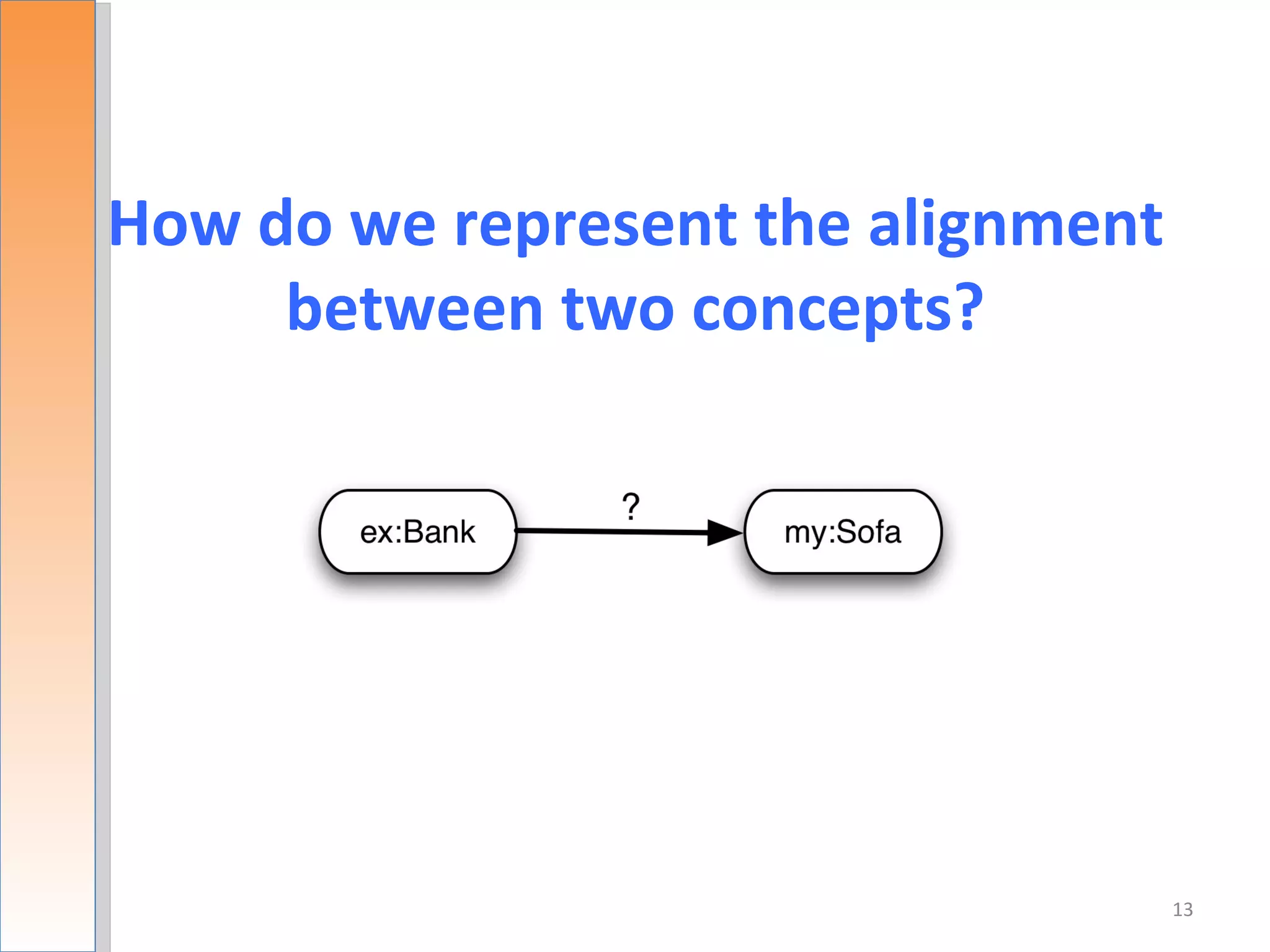 How do we represent the alignment between two concepts?

ex:Bank

?

my:Sofa

13